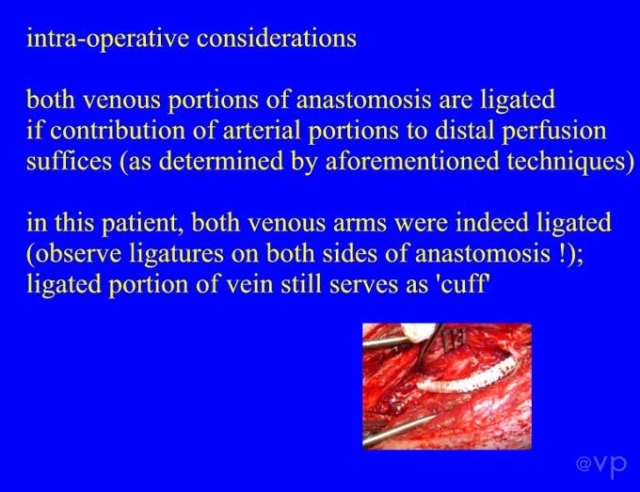 intra-operative considerations

both venous portions of anastomosis are ligated if contribution of arterial portions to distal perfusion suffices (as determined by aforementioned techniques)

in this patient, both venous arms were indeed ligated (observe ligatures on both sides of anastomosis !); ligated portion of vein still serves as 'cuff'

@vp